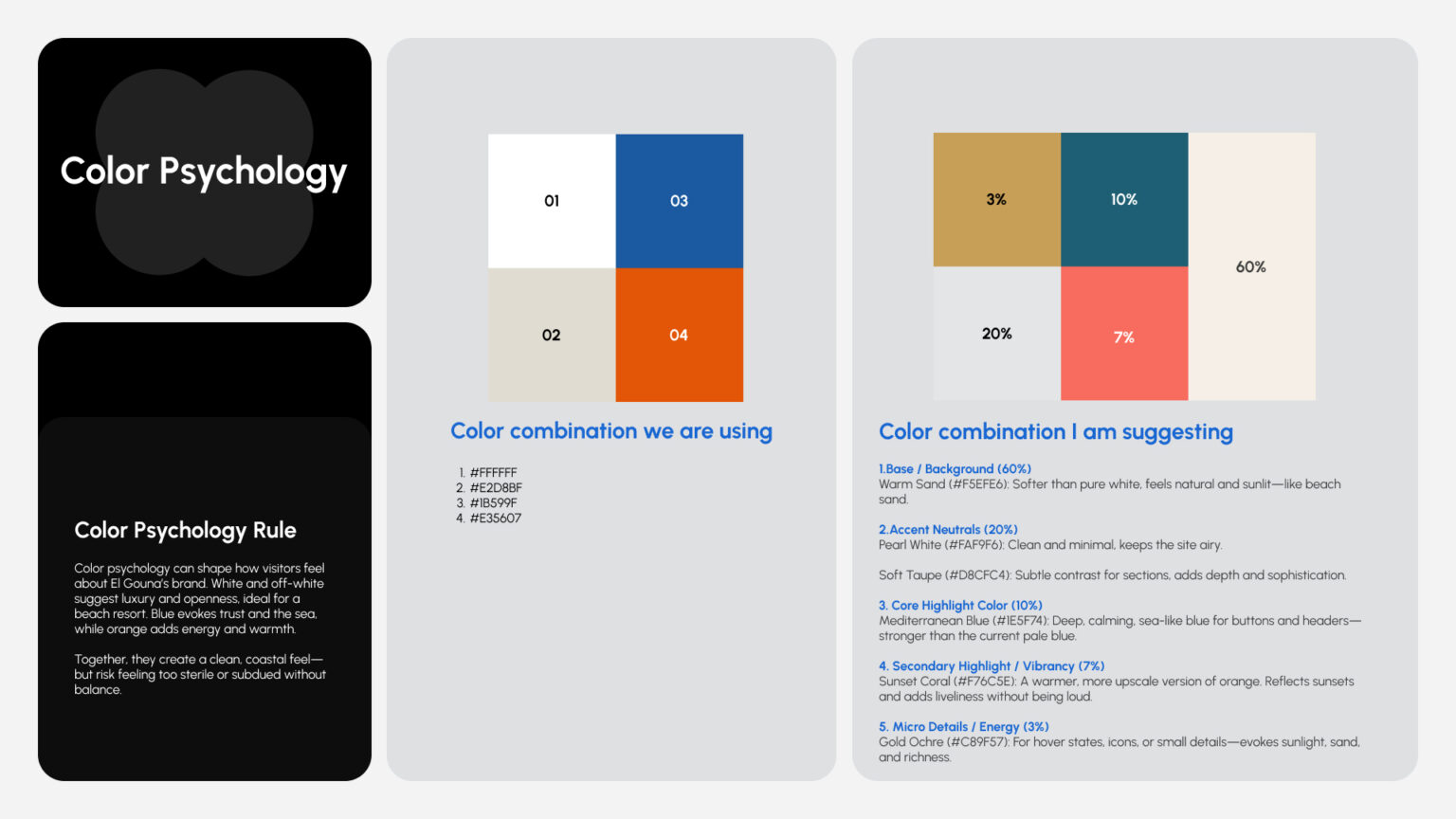 Color Psychology

Color Psychology Rule

Color psychology can shape how visitors feel about El Gouna's brand. White and off-white suggest luxury and openness, ideal for a beach resort. Blue evokes trust and the sea, while orange adds energy and warmth.

Together, they create a clean, coastal feel—but risk feeling too sterile or subdued without balance.

01
03
02
04

Color combination we are using

1. #FFFFFF
2. #E2D8BF
3. #1B599F
4. #E35607

3%
10%
60%
20%
7%

Color combination I am suggesting

1.Base / Background (60%)
Warm Sand (#F5EFE6): Softer than pure white, feels natural and sunlit—like beach sand.

2.Accent Neutrals (20%)
Pearl White (#FAF9F6): Clean and minimal, keeps the site airy.

Soft Taupe (#D8CFC4): Subtle contrast for sections, adds depth and sophistication.

3. Core Highlight Color (10%)
Mediterranean Blue (#1E5F74): Deep, calming, sea-like blue for buttons and headers—stronger than the current pale blue.

4. Secondary Highlight / Vibrancy (7%)
Sunset Coral (#F76C5E): A warmer, more upscale version of orange. Reflects sunsets and adds liveliness without being loud.

5. Micro Details / Energy (3%)
Gold Ochre (#C89F57): For hover states, icons, or small details—evokes sunlight, sand, and richness.